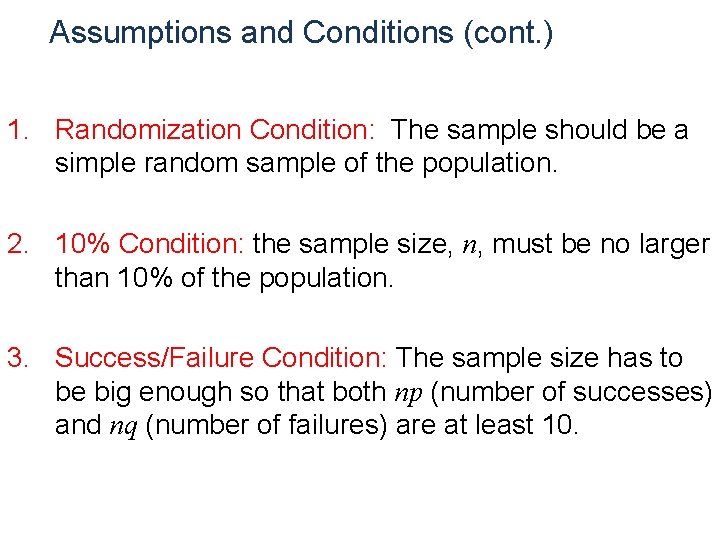 Assumptions and Conditions (cont.)

1. Randomization Condition: The sample should be a simple random sample of the population.

2. 10% Condition: the sample size, $n$, must be no larger than 10% of the population.

3. Success/Failure Condition: The sample size has to be big enough so that both $np$ (number of successes) and $nq$ (number of failures) are at least 10.